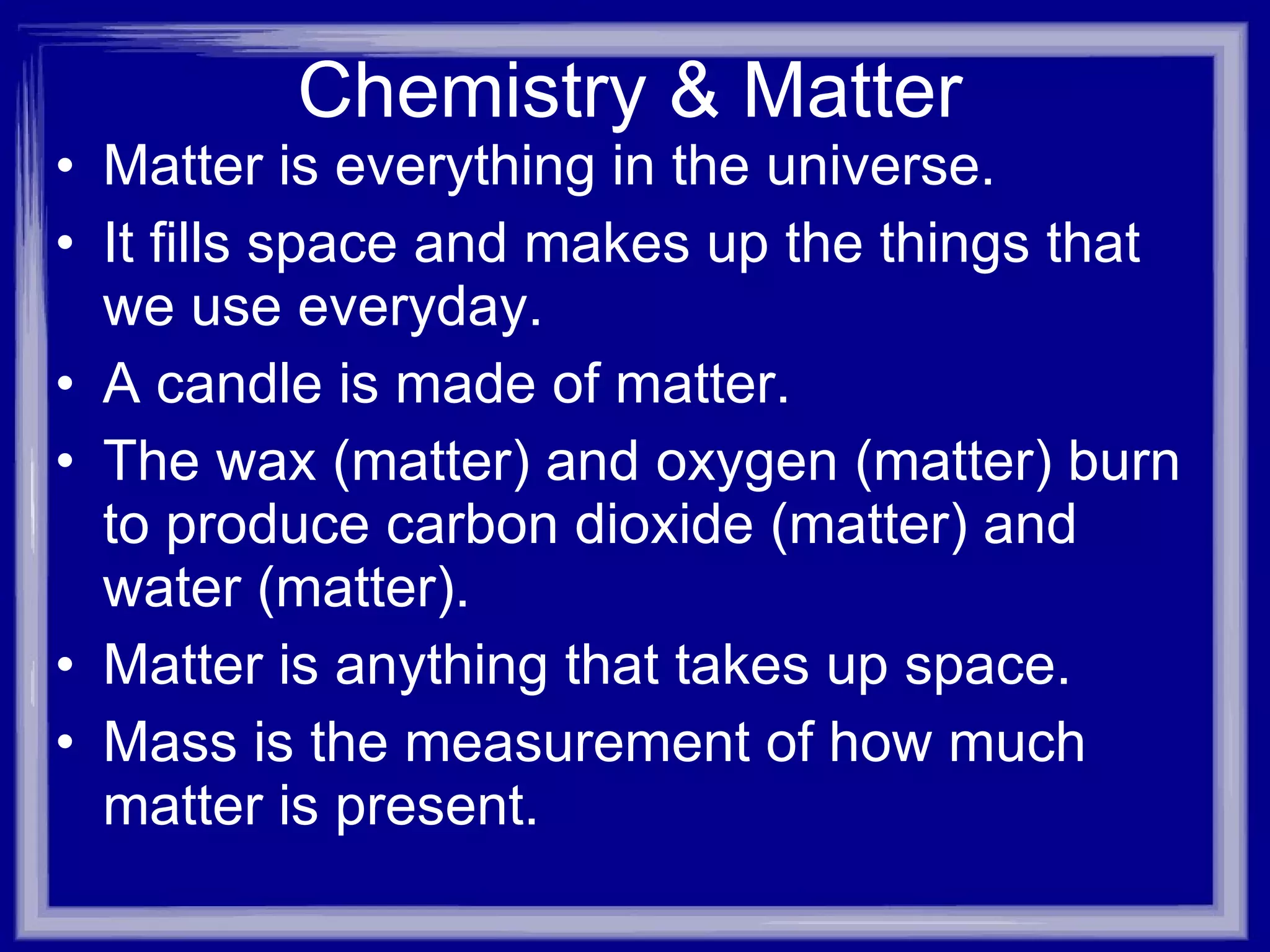 Chemistry & Matter

• Matter is everything in the universe.
• It fills space and makes up the things that we use everyday.
• A candle is made of matter.
• The wax (matter) and oxygen (matter) burn to produce carbon dioxide (matter) and water (matter).
• Matter is anything that takes up space.
• Mass is the measurement of how much matter is present.